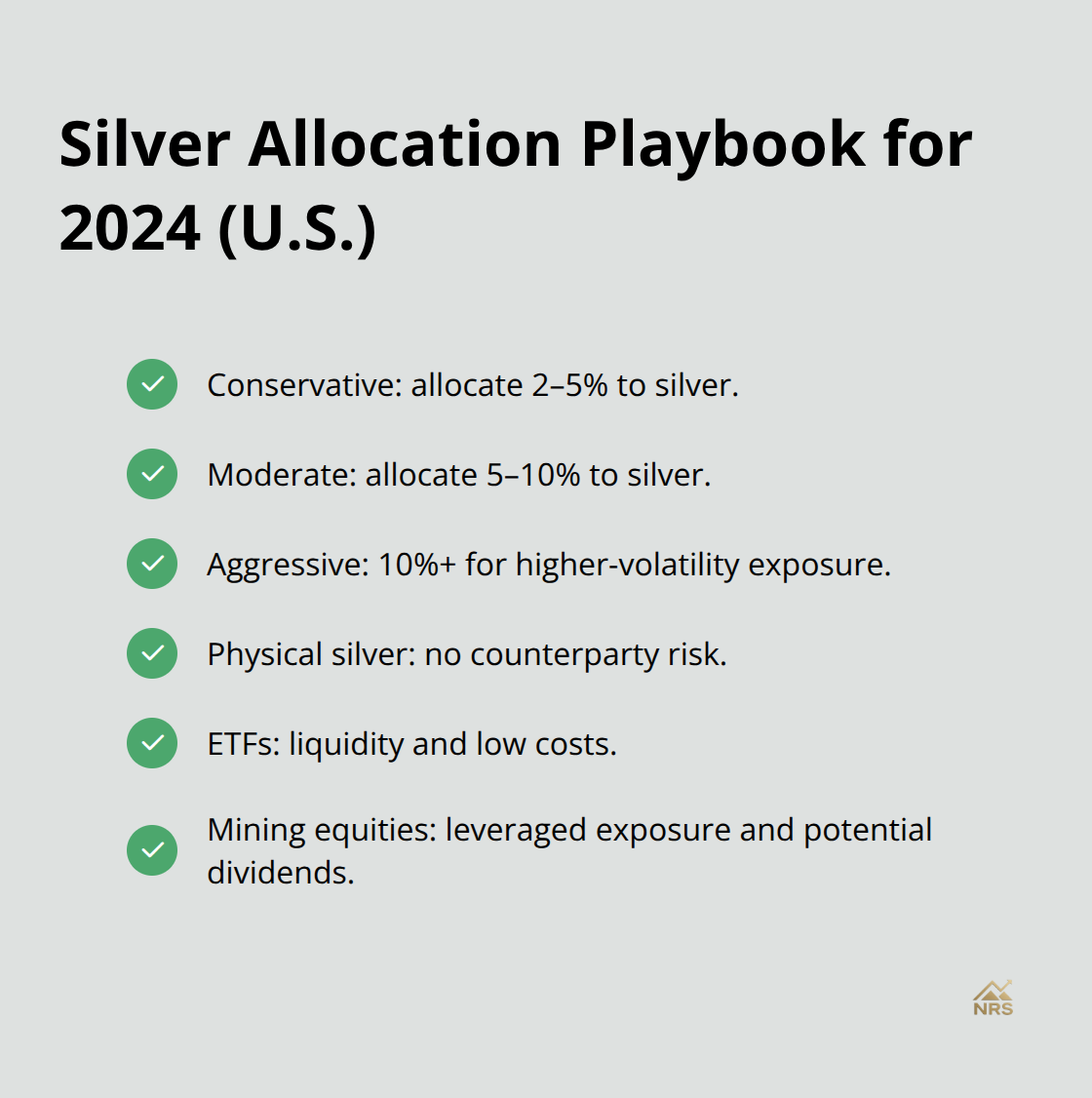 Silver Allocation Playbook for 2024 (U.S.)

Conservative: allocate 2–5% to silver.

Moderate: allocate 5–10% to silver.

Aggressive: 10%+ for higher-volatility exposure.

Physical silver: no counterparty risk.

ETFs: liquidity and low costs.

Mining equities: leveraged exposure and potential dividends.

NRS